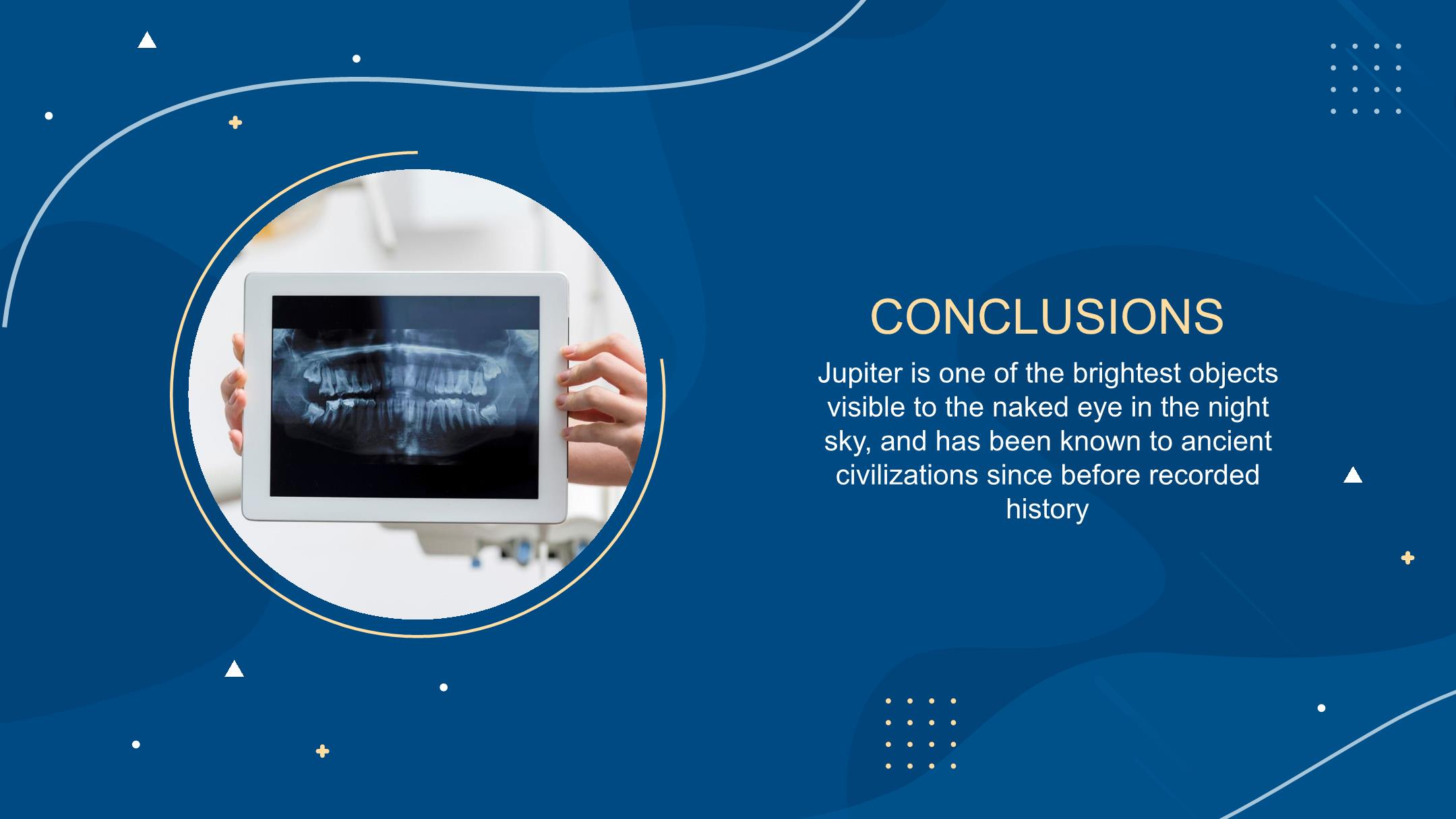 CONCLUSIONS

Jupiter is one of the brightest objects visible to the naked eye in the night sky, and has been known to ancient civilizations since before recorded history